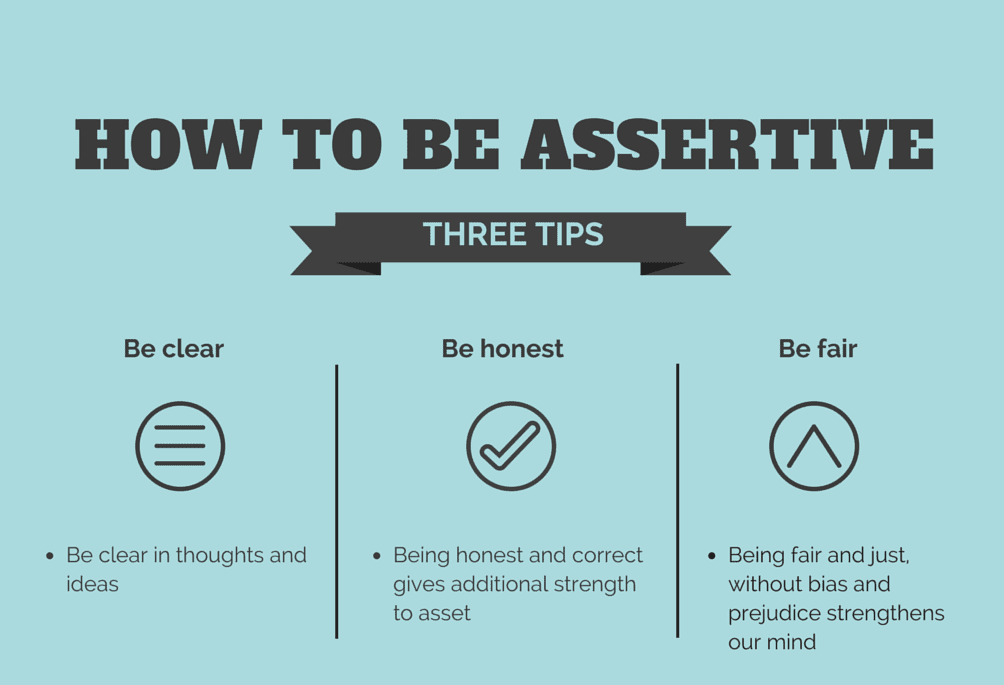 HOW TO BE ASSERTIVE

THREE TIPS

Be clear

• Be clear in thoughts and ideas

Be honest

• Being honest and correct gives additional strength to asset

Be fair

• Being fair and just, without bias and prejudice strengthens our mind